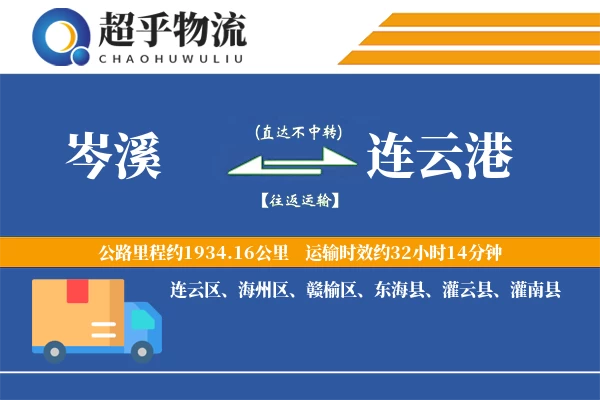 超乎物流
CHAOHUWULIU

岑溪

(直达不中转)

【往返运输】

连云港

公路里程约1934.16公里 运输时效约32小时14分钟

连云区、海州区、赣榆区、东海县、灌云县、灌南县